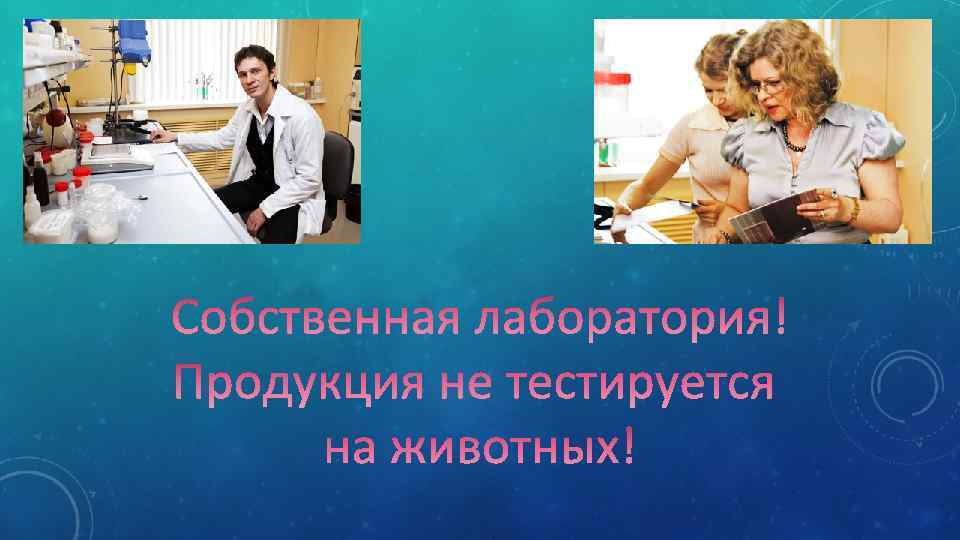 Собственная лаборатория!
Продукция не тестируется на животных!